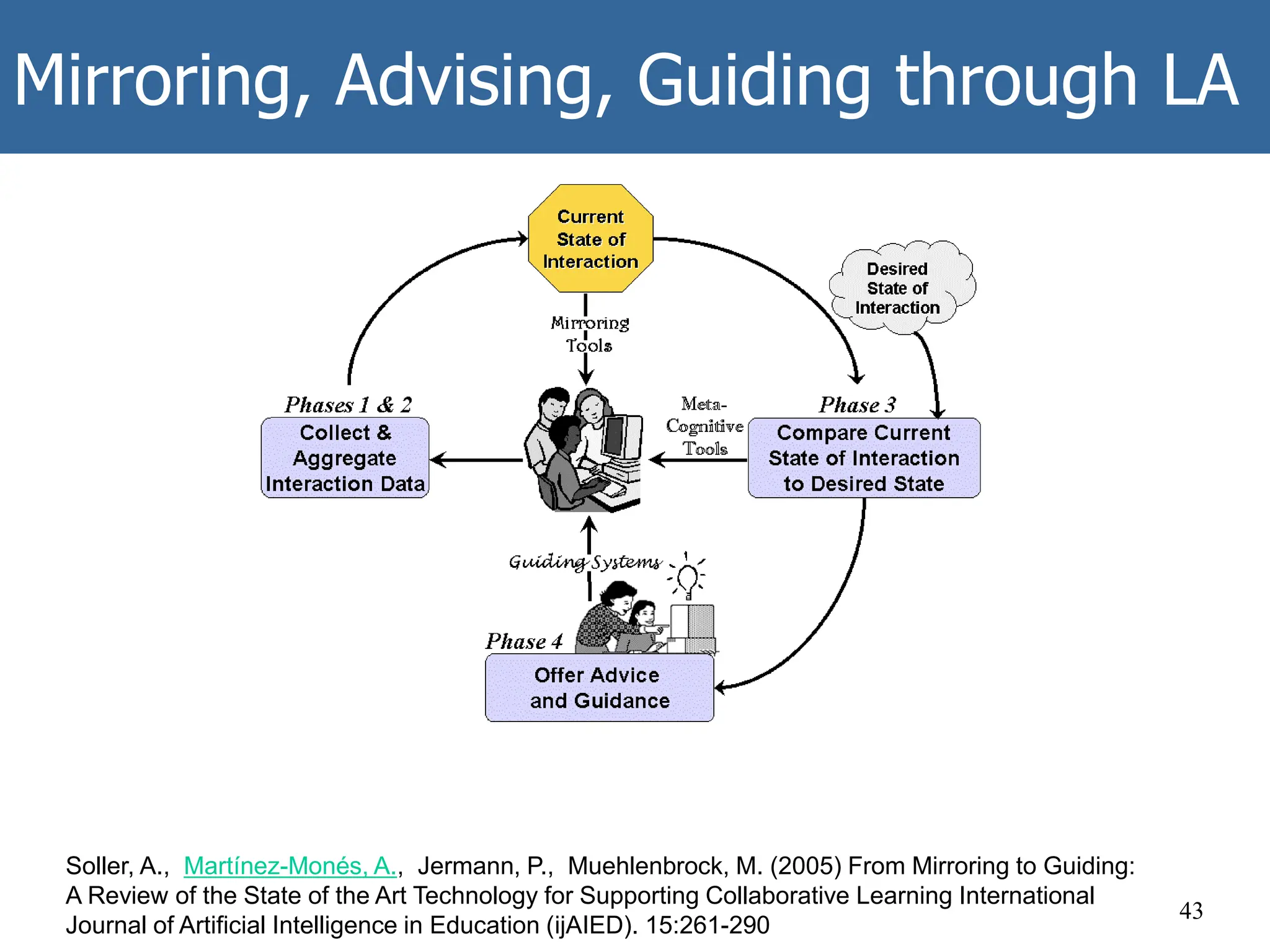 Mirroring, Advising, Guiding through LA

Current State of Interaction

Desired State of Interaction

Mirroring Tools

Phases 1 & 2
Collect & Aggregate Interaction Data

Meta-Cognitive Tools

Phase 3
Compare Current State of Interaction to Desired State

Guiding Systems

Phase 4
Offer Advice and Guidance

Soller, A., Martínez-Monés, A., Jermann, P., Muehlenbrock, M. (2005) From Mirroring to Guiding: A Review of the State of the Art Technology for Supporting Collaborative Learning International Journal of Artificial Intelligence in Education (ijAIED). 15:261-290

43